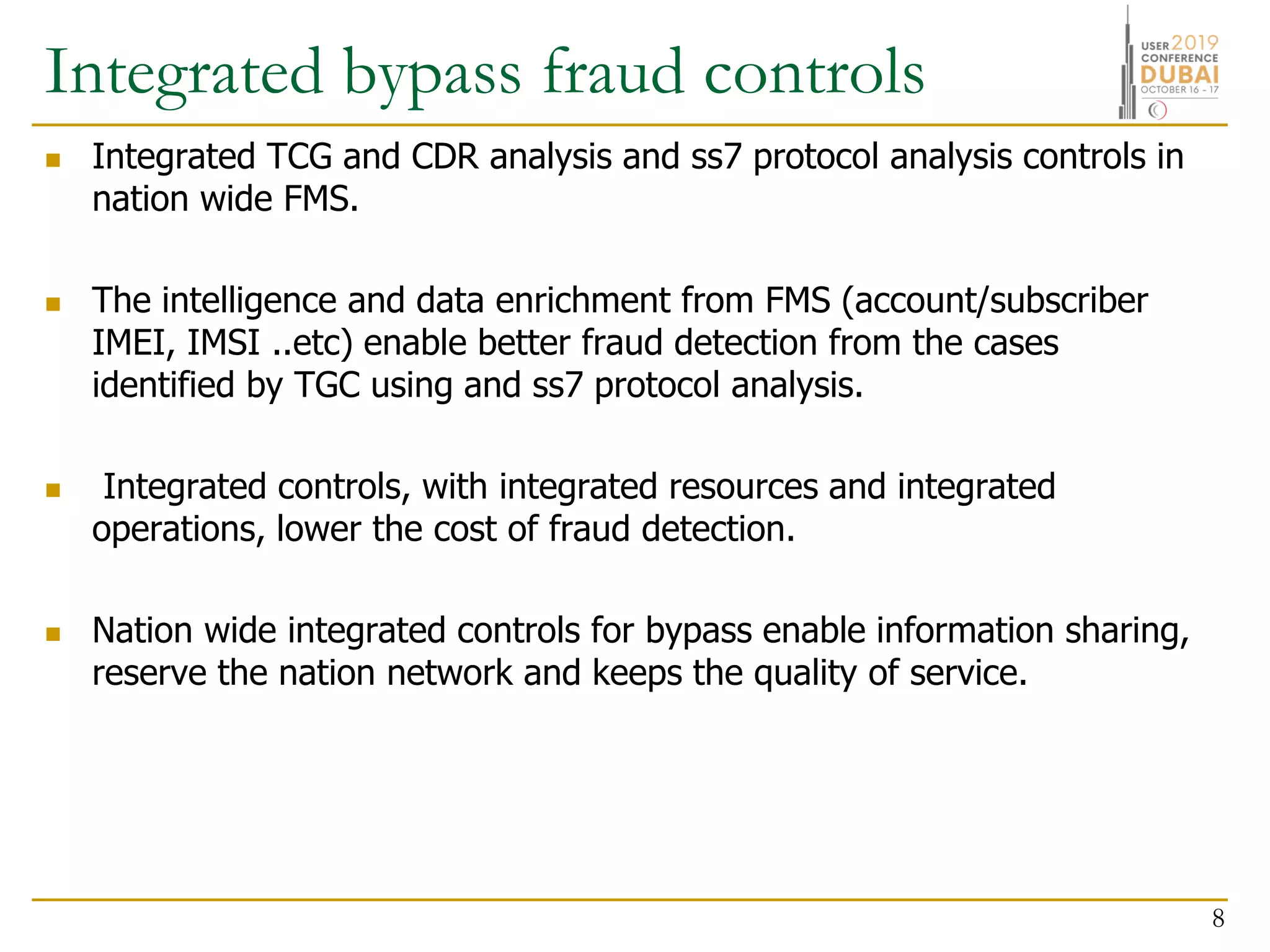 Integrated bypass fraud controls

USER 2019 CONFERENCE DUBAI OCTOBER 16 - 17

- Integrated TCG and CDR analysis and ss7 protocol analysis controls in nation wide FMS.

- The intelligence and data enrichment from FMS (account/subscriber IMEI, IMSI ..etc) enable better fraud detection from the cases identified by TGC using and ss7 protocol analysis.

- Integrated controls, with integrated resources and integrated operations, lower the cost of fraud detection.

- Nation wide integrated controls for bypass enable information sharing, reserve the nation network and keeps the quality of service.

8